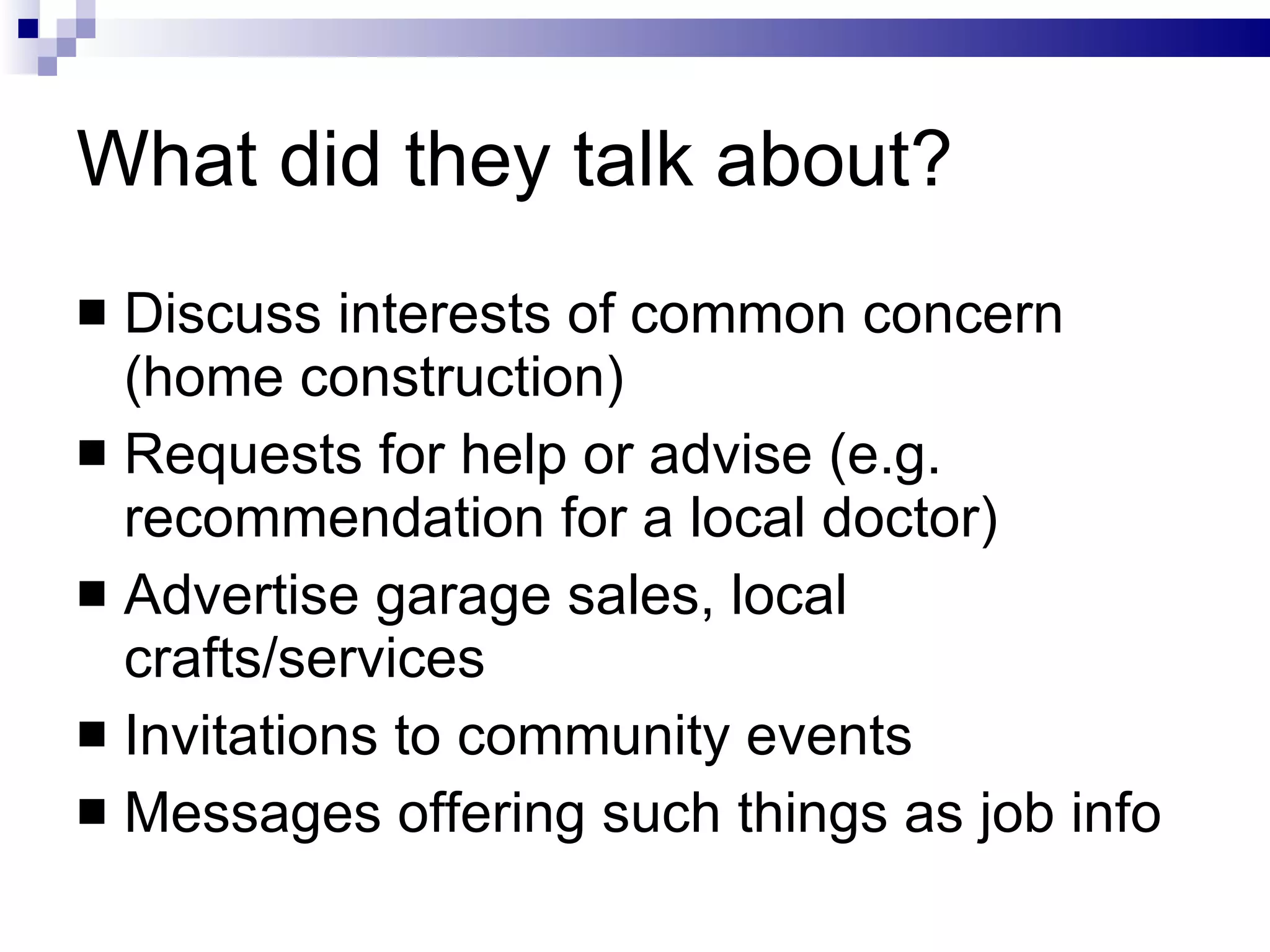 What did they talk about?

■ Discuss interests of common concern (home construction)

■ Requests for help or advise (e.g. recommendation for a local doctor)

■ Advertise garage sales, local crafts/services

■ Invitations to community events

■ Messages offering such things as job info